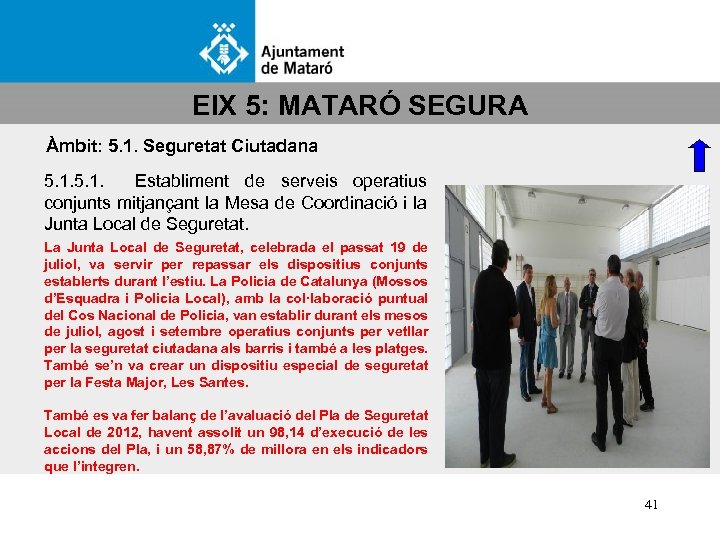 Ajuntament de Mataró

EIX 5: MATARÓ SEGURA

Àmbit: 5.1. Seguretat Ciutadana

5.1.5.1. Establiment de serveis operatius conjunts mitjançant la Mesa de Coordinació i la Junta Local de Seguretat.

La Junta Local de Seguretat, celebrada el passat 19 de juliol, va servir per repassar els dispositius conjunts establerts durant l'estiu. La Policia de Catalunya (Mossos d'Esquadra i Policia Local), amb la col·laboració puntual del Cos Nacional de Policia, van establir durant els mesos de juliol, agost i setembre operatius conjunts per vetllar per la seguretat ciutadana als barris i també a les platges. També se'n va crear un dispositiu especial de seguretat per la Festa Major, Les Santes.

També es va fer balanç de l'avaluació del Pla de Seguretat Local de 2012, havent assolit un 98,14 d'execució de les accions del Pla, i un 58,87% de millora en els indicadors que l'integren.

41